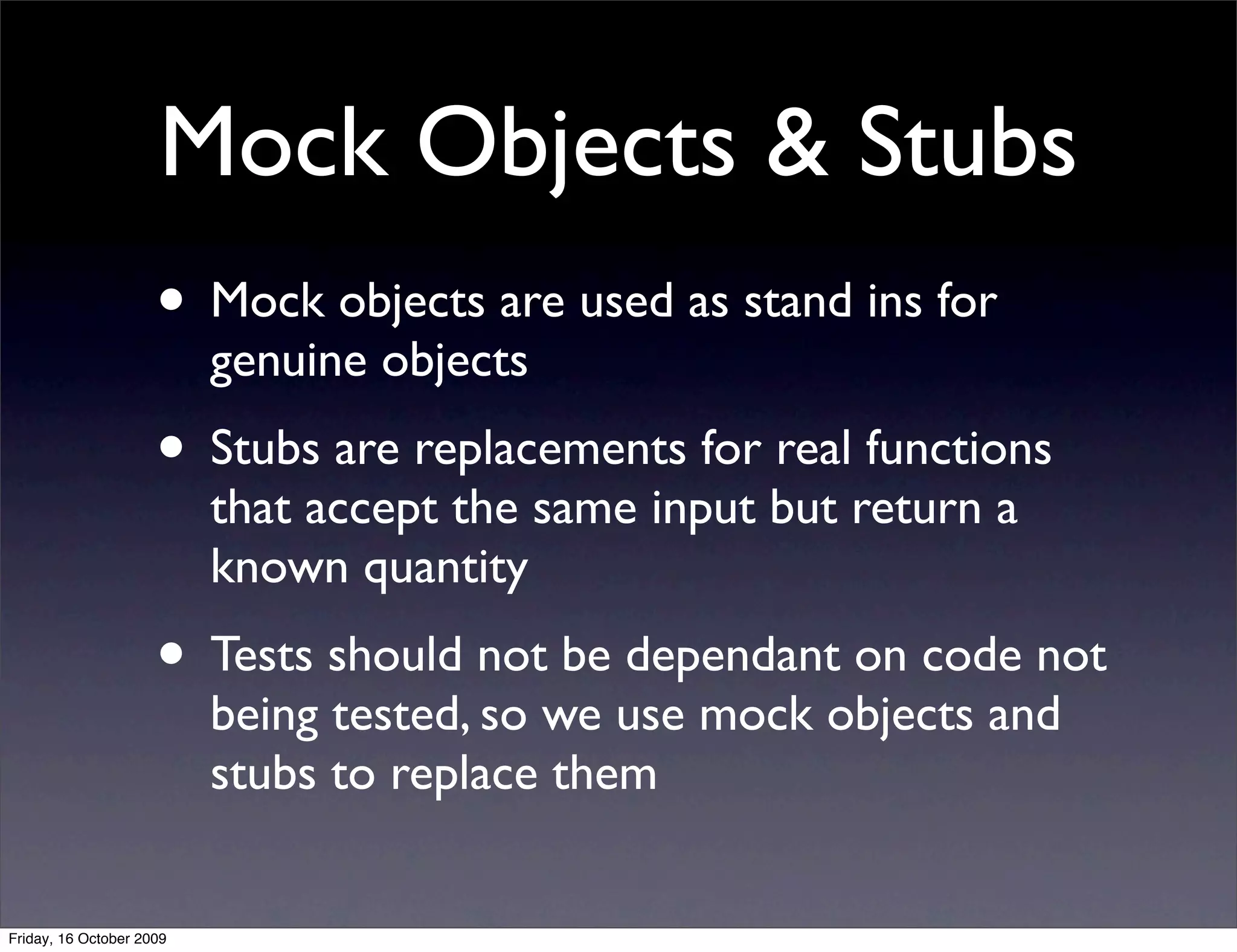 Mock Objects & Stubs

• Mock objects are used as stand ins for genuine objects

• Stubs are replacements for real functions that accept the same input but return a known quantity

• Tests should not be dependant on code not being tested, so we use mock objects and stubs to replace them

Friday, 16 October 2009